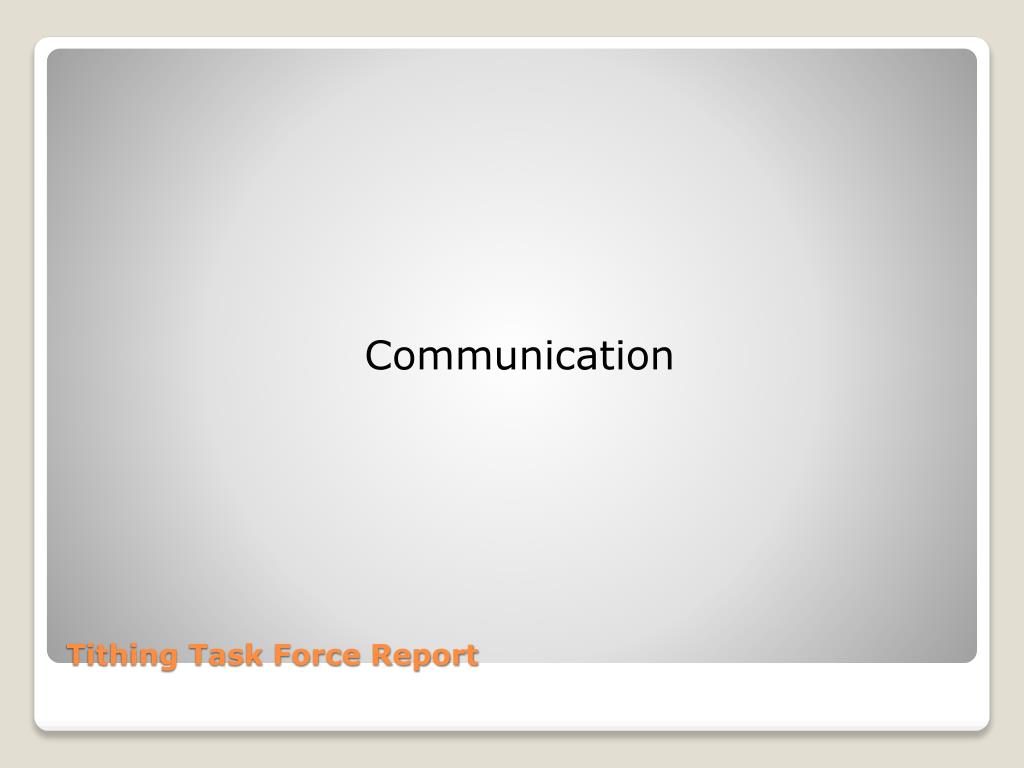 Communication

Tithing Task Force Report